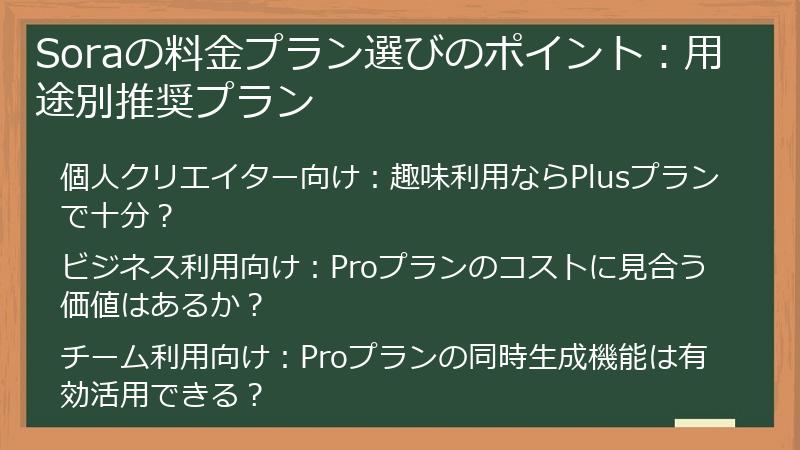 Soraの料金プラン選びのポイント：用途別推奨プラン

個人クリエイター向け：趣味利用ならPlusプランで十分？

ビジネス利用向け：Proプランのコストに見合う価値はあるか？

チーム利用向け：Proプランの同時生成機能は有効活用できる？